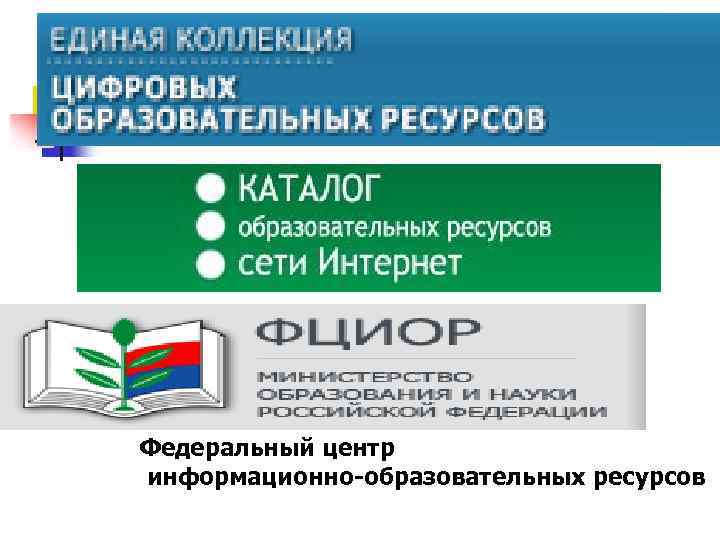 ЕДИНАЯ КОЛЛЕКЦИЯ
ЦИФРОВЫХ
ОБРАЗОВАТЕЛЬНЫХ РЕСУРСОВ

КАТАЛОГ
образовательных ресурсов
сети Интернет

ФЦИОР
МИНИСТЕРСТВО
ОБРАЗОВАНИЯ И НАУКИ
РОССИЙСКОЙ ФЕДЕРАЦИИ

Федеральный центр информационно-образовательных ресурсов